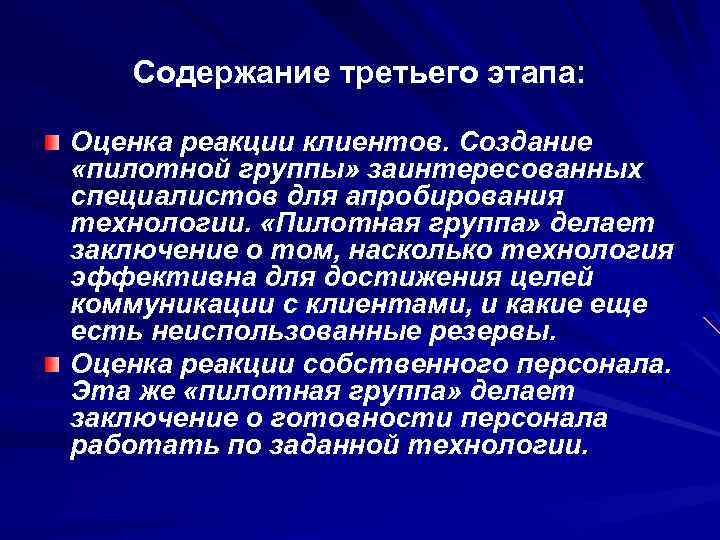 Содержание третьего этапа:

Оценка реакции клиентов. Создание «пилотной группы» заинтересованных специалистов для апробирования технологии. «Пилотная группа» делает заключение о том, насколько технология эффективна для достижения целей коммуникации с клиентами, и какие еще есть неиспользованные резервы.

Оценка реакции собственного персонала. Эта же «пилотная группа» делает заключение о готовности персонала работать по заданной технологии.